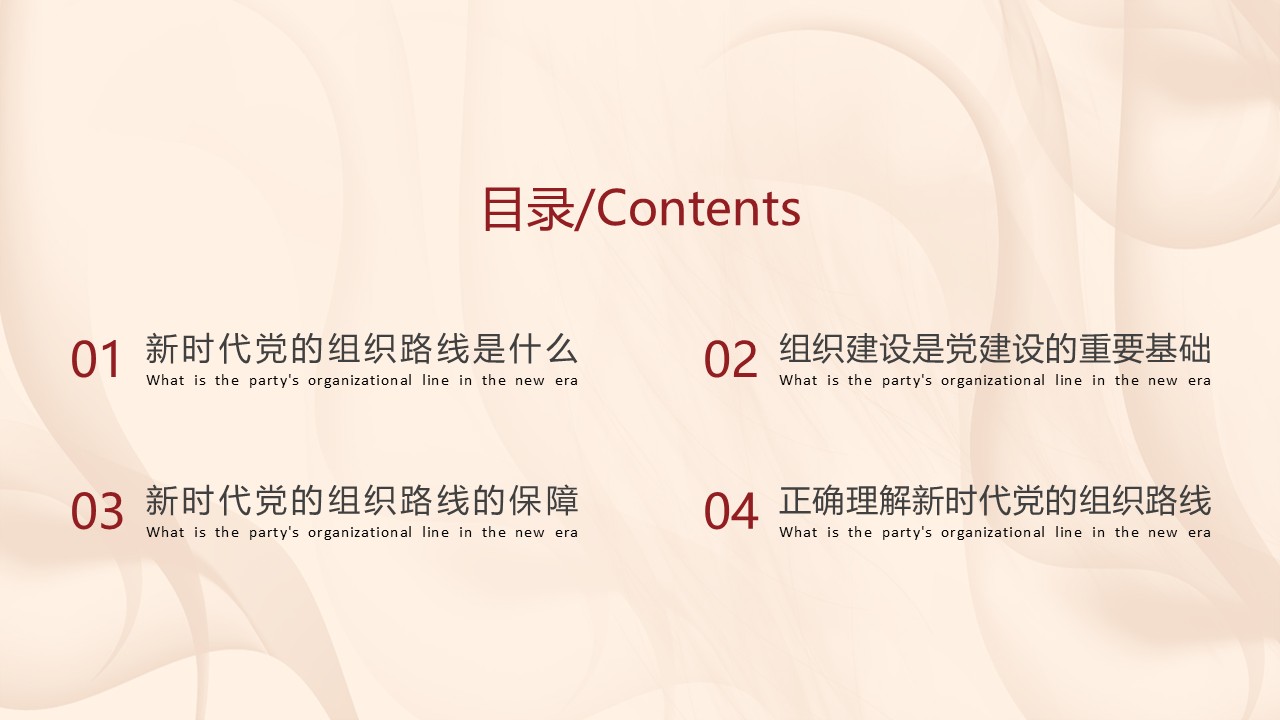 目录/Contents

01 新时代党的组织路线是什么
What is the party's organizational line in the new era

02 组织建设是党建设的重要基础
What is the party's organizational line in the new era

03 新时代党的组织路线的保障
What is the party's organizational line in the new era

04 正确理解新时代党的组织路线
What is the party's organizational line in the new era